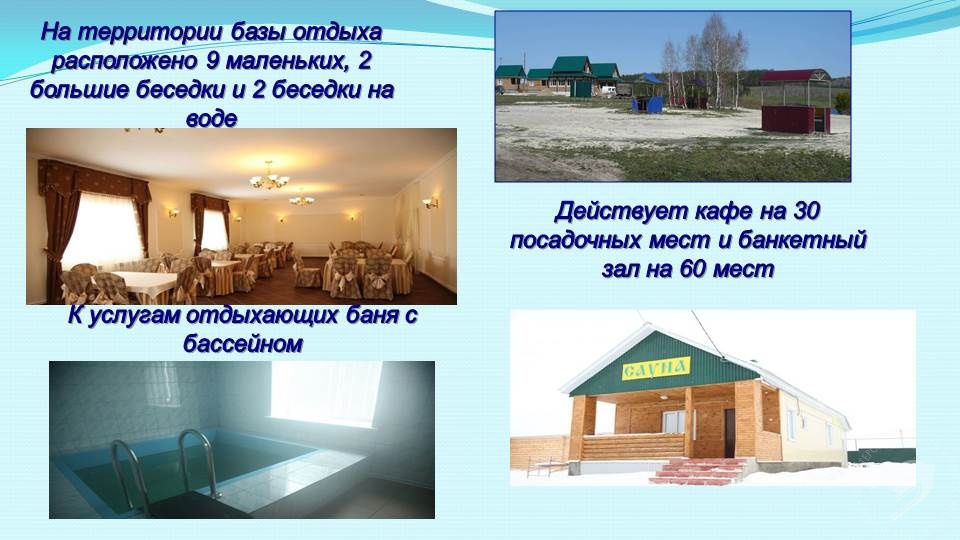 На территории базы отдыха расположено 9 маленьких, 2 большие беседки и 2 беседки на воде

Действует кафе на 30 посадочных мест и банкетный зал на 60 мест

К услугам отдыхающих баня с бассейном

САУНА